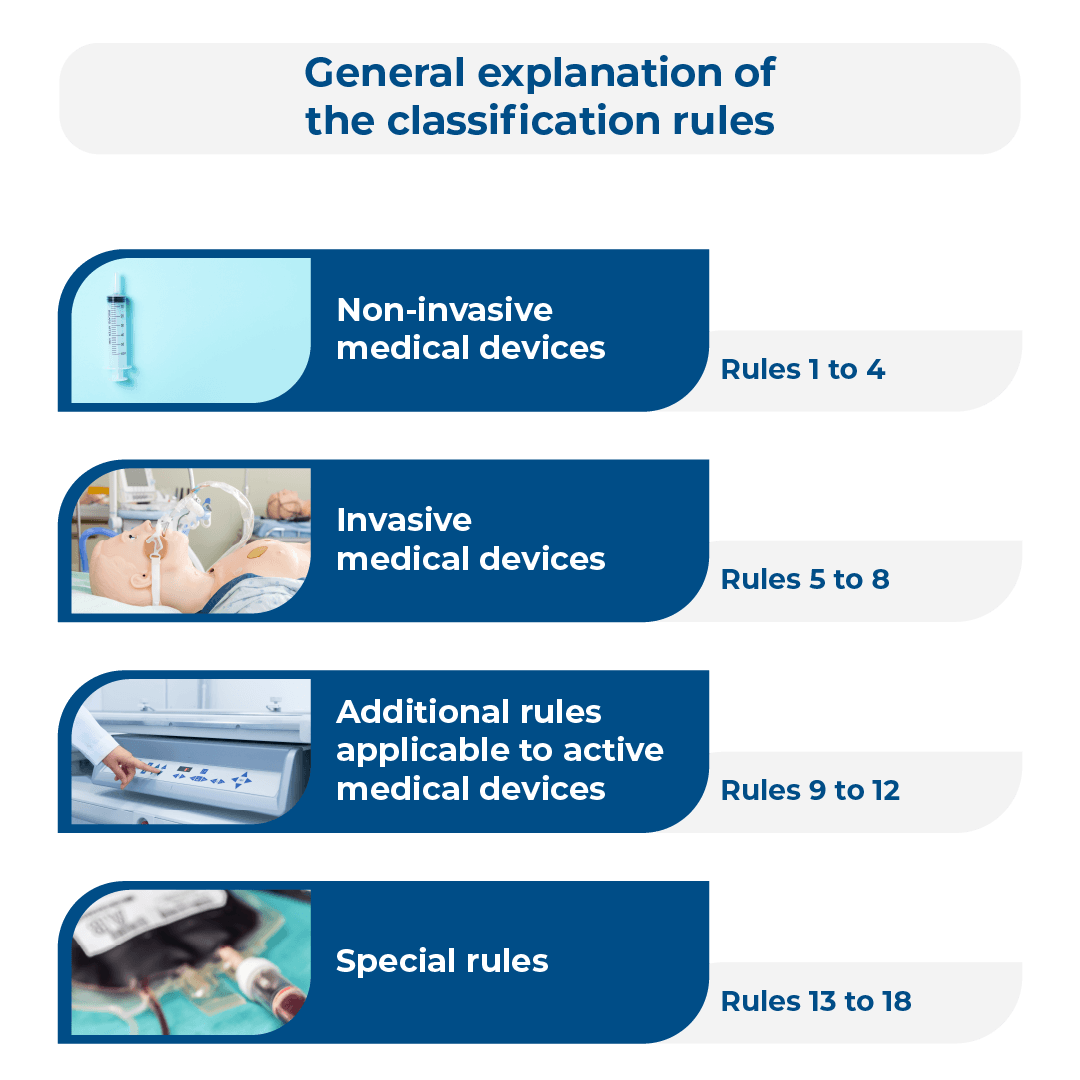 General explanation of the classification rules

Non-invasive medical devices

Rules 1 to 4

Invasive medical devices

Rules 5 to 8

Additional rules applicable to active medical devices

Rules 9 to 12

Special rules

Rules 13 to 18